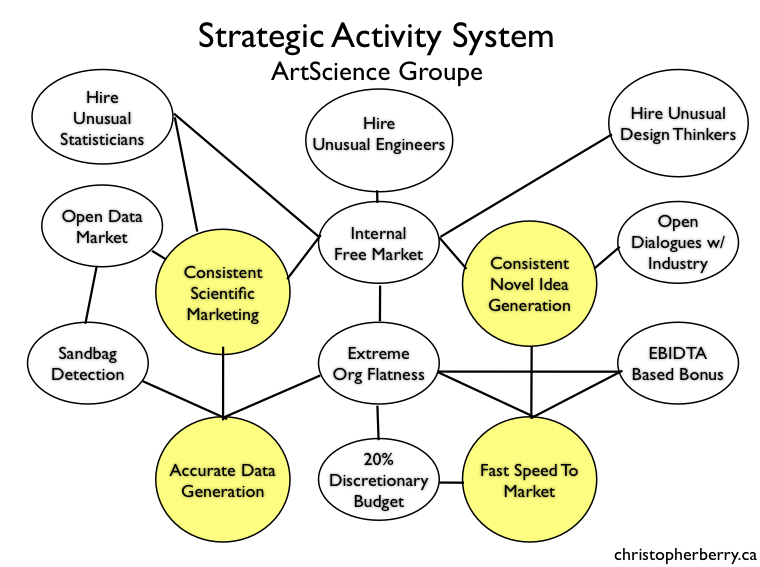 Strategic Activity System
ArtScience Groupe

Hire Unusual Statisticians

Hire Unusual Engineers

Hire Unusual Design Thinkers

Open Data Market

Internal Free Market

Open Dialogues w/ Industry

Consistent Scientific Marketing

Consistent Novel Idea Generation

Sandbag Detection

Extreme Org Flatness

EBIDTA Based Bonus

Accurate Data Generation

20% Discretionary Budget

Fast Speed To Market

christopherberry.ca